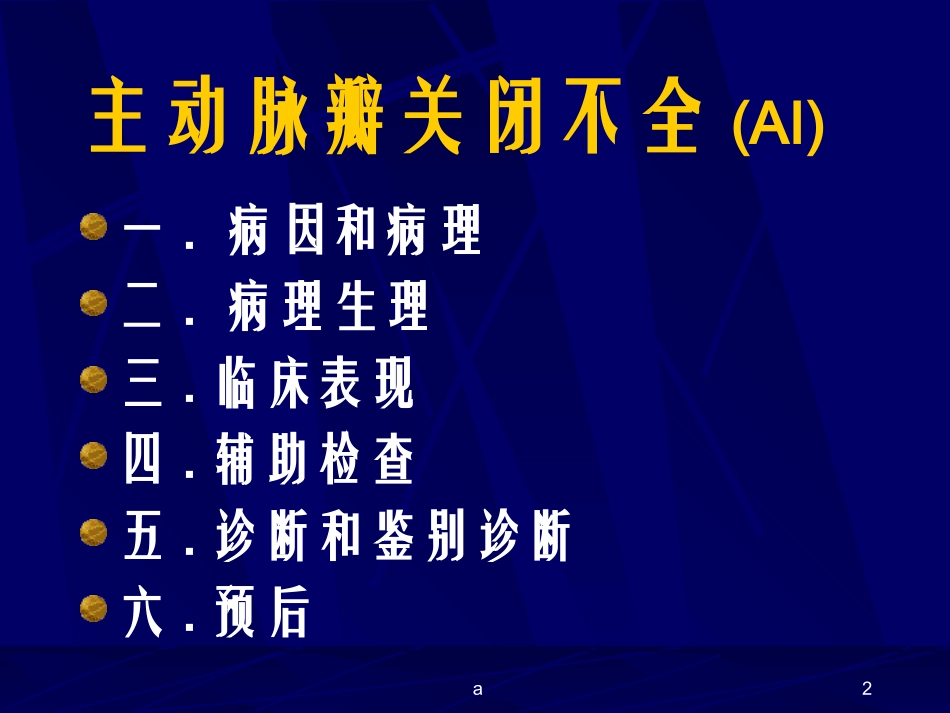 主动脉瓣关闭不全 (AI)

一．病因和病理
二．病理生理
三．临床表现
四．辅助检查
五．诊断和鉴别诊断
六．预后

a

2